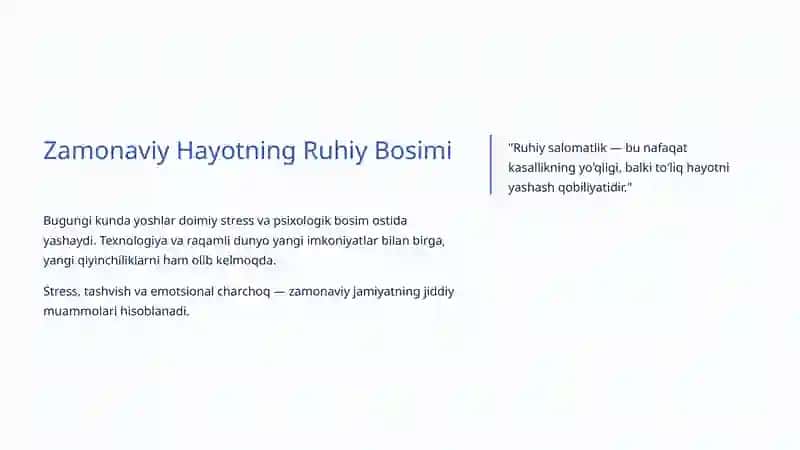 Zamonaviy Hayotning Ruhiy Bosimi

Bugungi kunda yoshlar doimiy stress va psixologik bosim ostida yashaydi. Texnologiya va raqamli dunyo yangi imkoniyatlar bilan birga, yangi qiyinchiliklarni ham olib kelmoqda.

Stress, tashvish va emotsional charchoq — zamonaviy jamiyatning jiddiy muammolari hisoblanadi.

"Ruhiy salomatlik — bu nafaqat kasallikning yo'qligi, balki to'liq hayotni yashash qobiliyatidir."